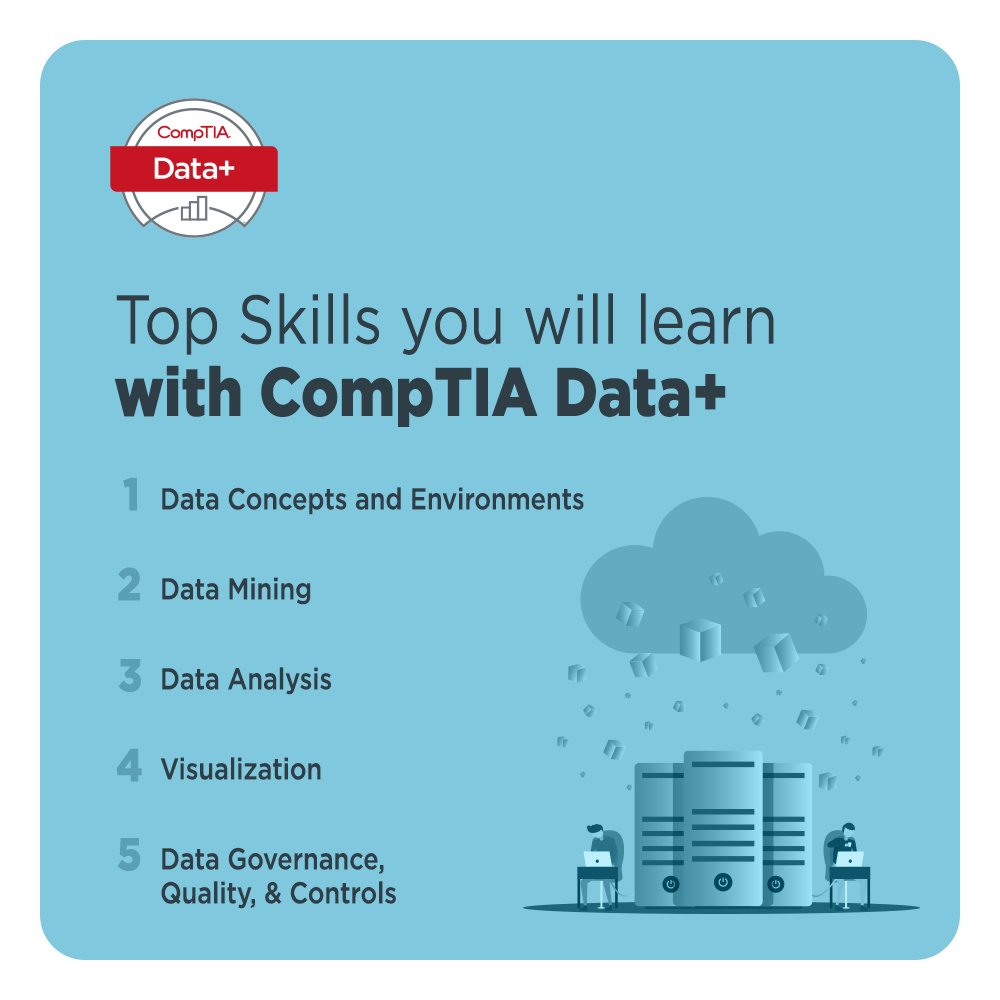 CompTIA
Data+

Top Skills you will learn
with CompTIA Data+

1 Data Concepts and Environments

2 Data Mining

3 Data Analysis

4 Visualization

5 Data Governance, Quality, & Controls